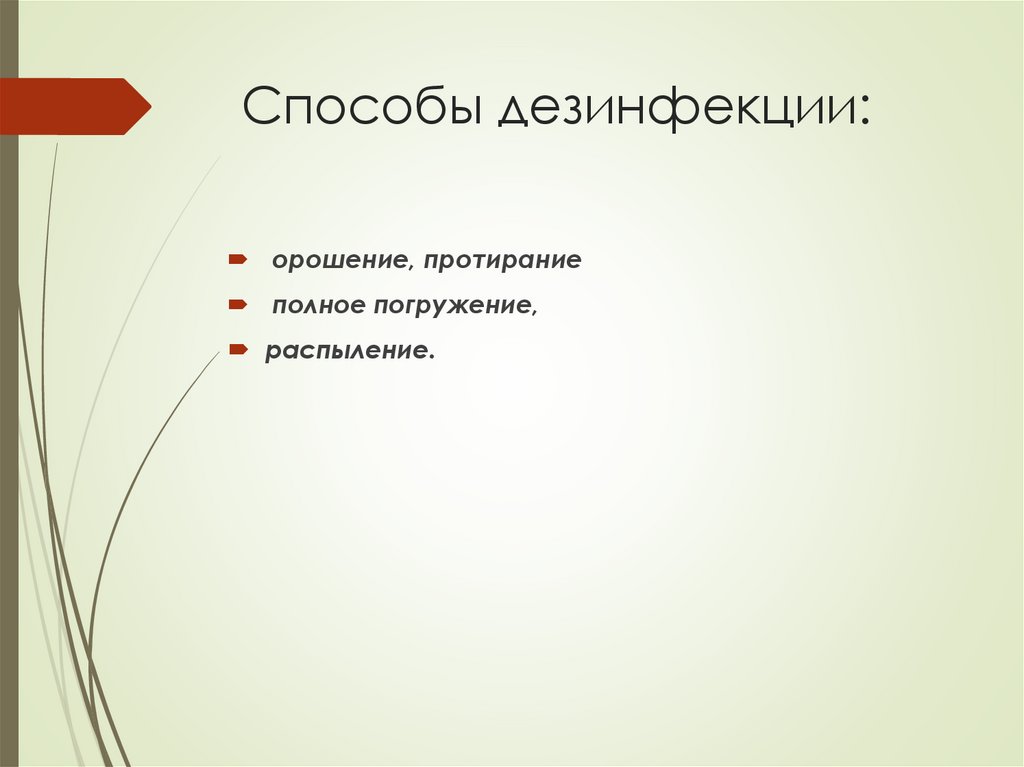 Способы дезинфекции:

орошение, протирание

полное погружение,

распыление.